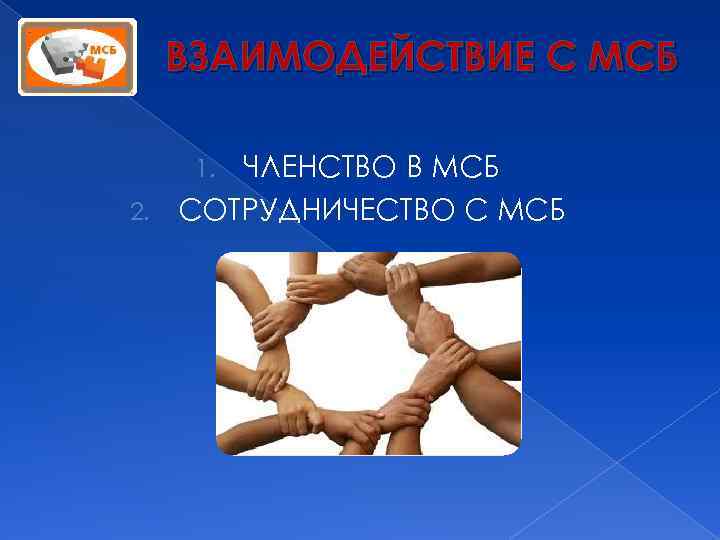 МСБ

ВЗАИМОДЕЙСТВИЕ С МСБ

1. ЧЛЕНСТВО В МСБ
2. СОТРУДНИЧЕСТВО С МСБ